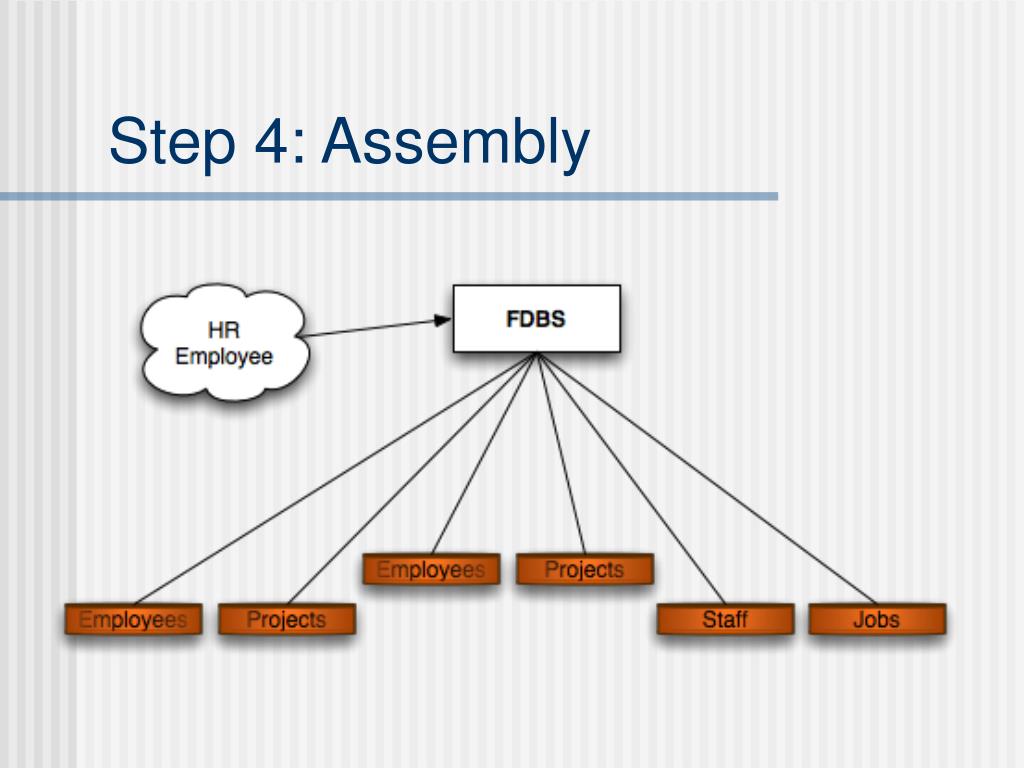 Step 4: Assembly

HR Employee

FDBS

Employees

Projects

Employees

Projects

Staff

Jobs